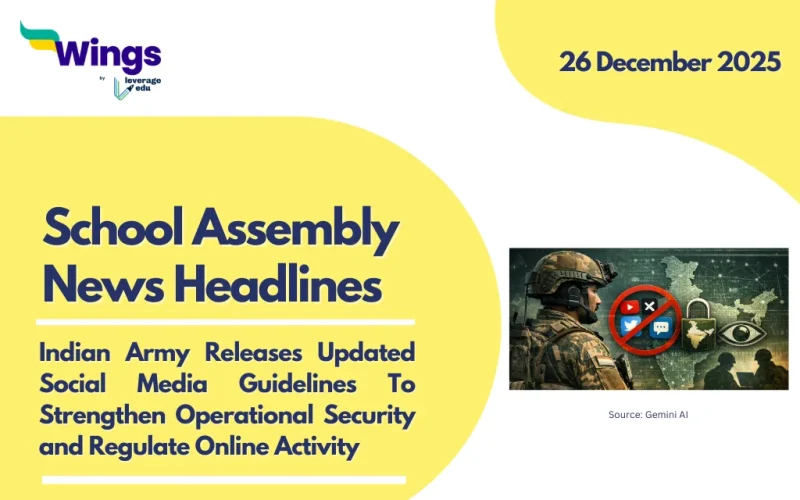 Wings
by leverage edu

26 December 2025

School Assembly News Headlines

Indian Army Releases Updated Social Media Guidelines To Strengthen Operational Security and Regulate Online Activity

Source: Gemini AI